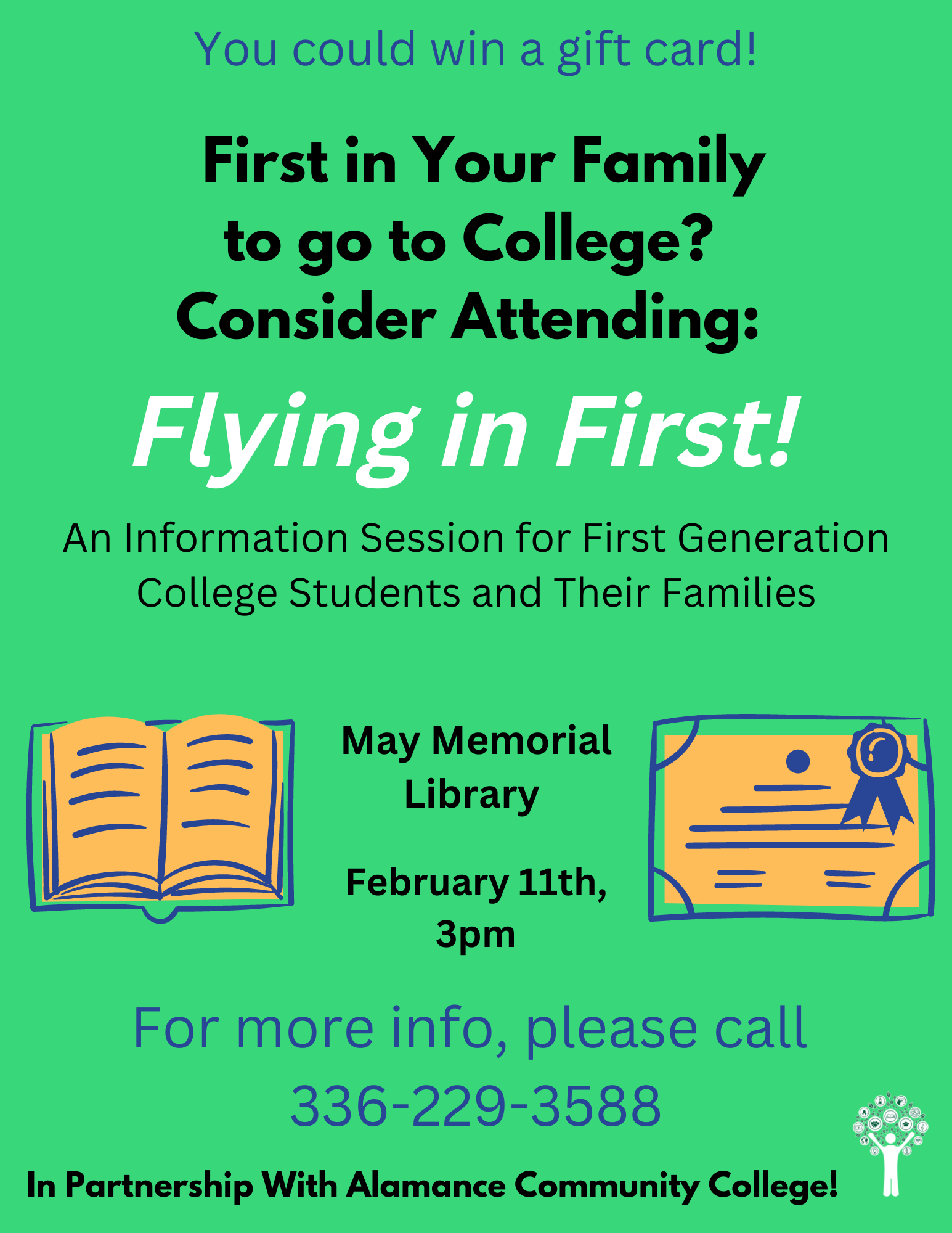 You could win a gift card!

First in Your Family to go to College? Consider Attending:

Flying in First!

An Information Session for First Generation College Students and Their Families

May Memorial Library

February 11th, 3pm

For more info, please call 336-229-3588

In Partnership With Alamance Community College!